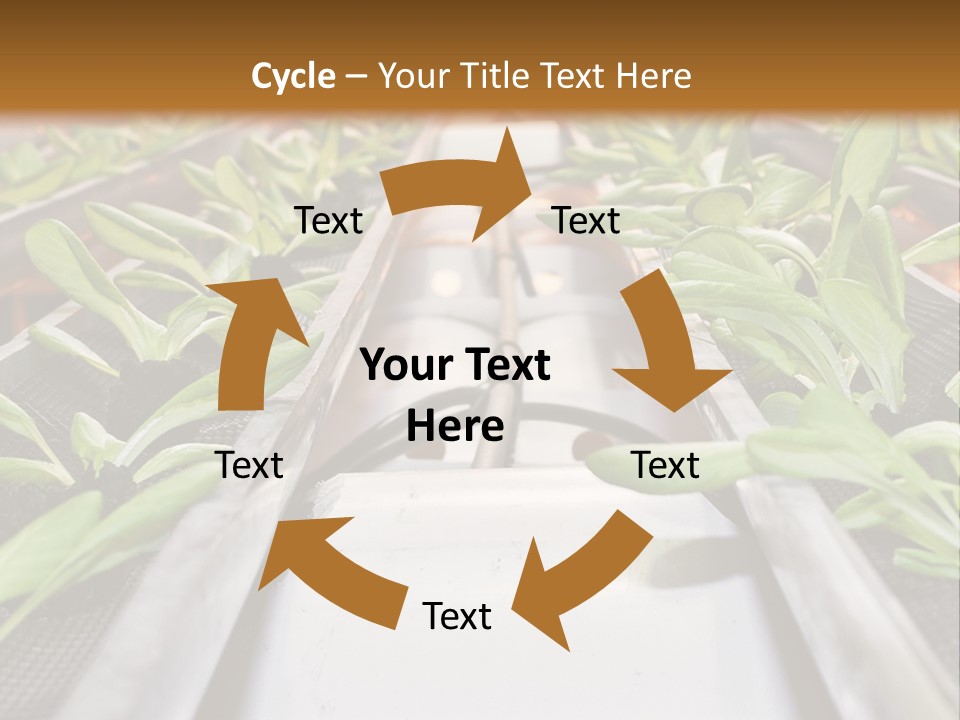 Cycle – Your Title Text Here

Text

Text

Your Text Here

Text

Text

Text